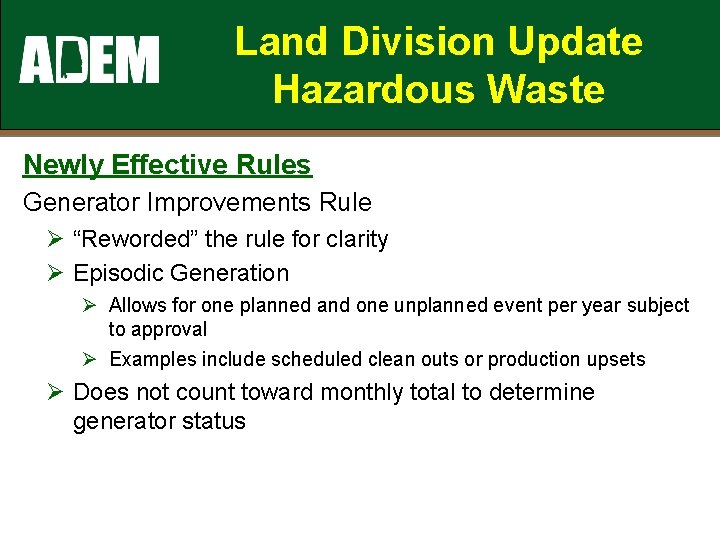 ADEM

Land Division Update
Hazardous Waste

Newly Effective Rules

Generator Improvements Rule

➢ “Reworded” the rule for clarity

➢ Episodic Generation

➢ Allows for one planned and one unplanned event per year subject to approval

➢ Examples include scheduled clean outs or production upsets

➢ Does not count toward monthly total to determine generator status